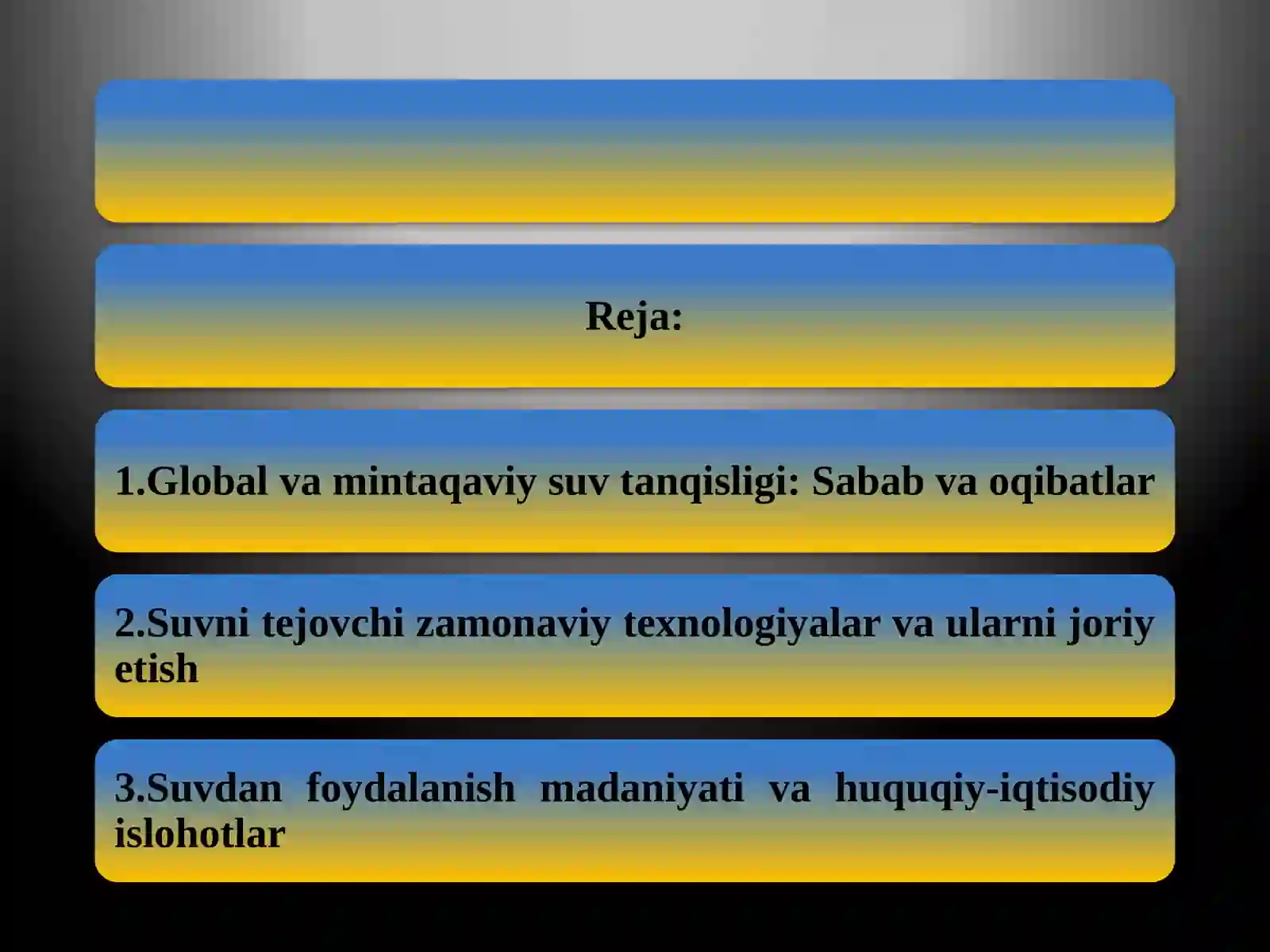 Reja:

1.Global va mintaqaviy suv tanqisligi: Sabab va oqibatlar

2.Suvni tejovchi zamonaviy texnologiyalar va ularni joriy etish

3.Suvdan foydalanish madaniyati va huquqiy-iqtisodiy islohotlar